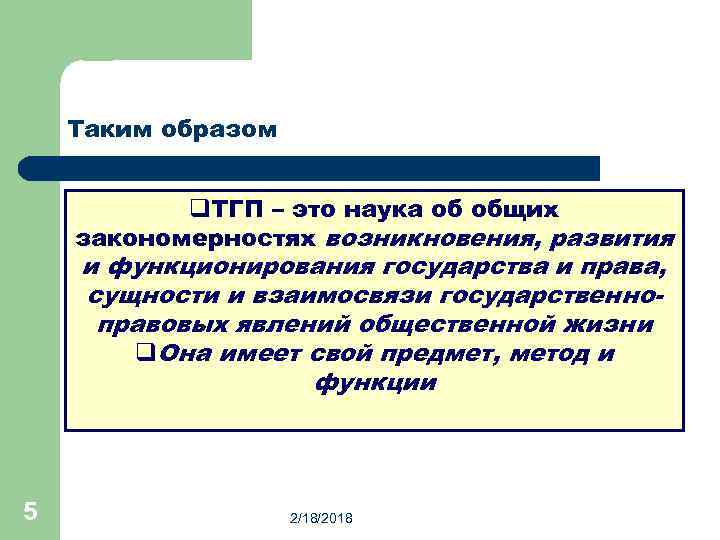 Таким образом

❑ТГП – это наука об общих закономерностях возникновения, развития и функционирования государства и права, сущности и взаимосвязи государственно-правовых явлений общественной жизни

❑Она имеет свой предмет, метод и функции

5

2/18/2018